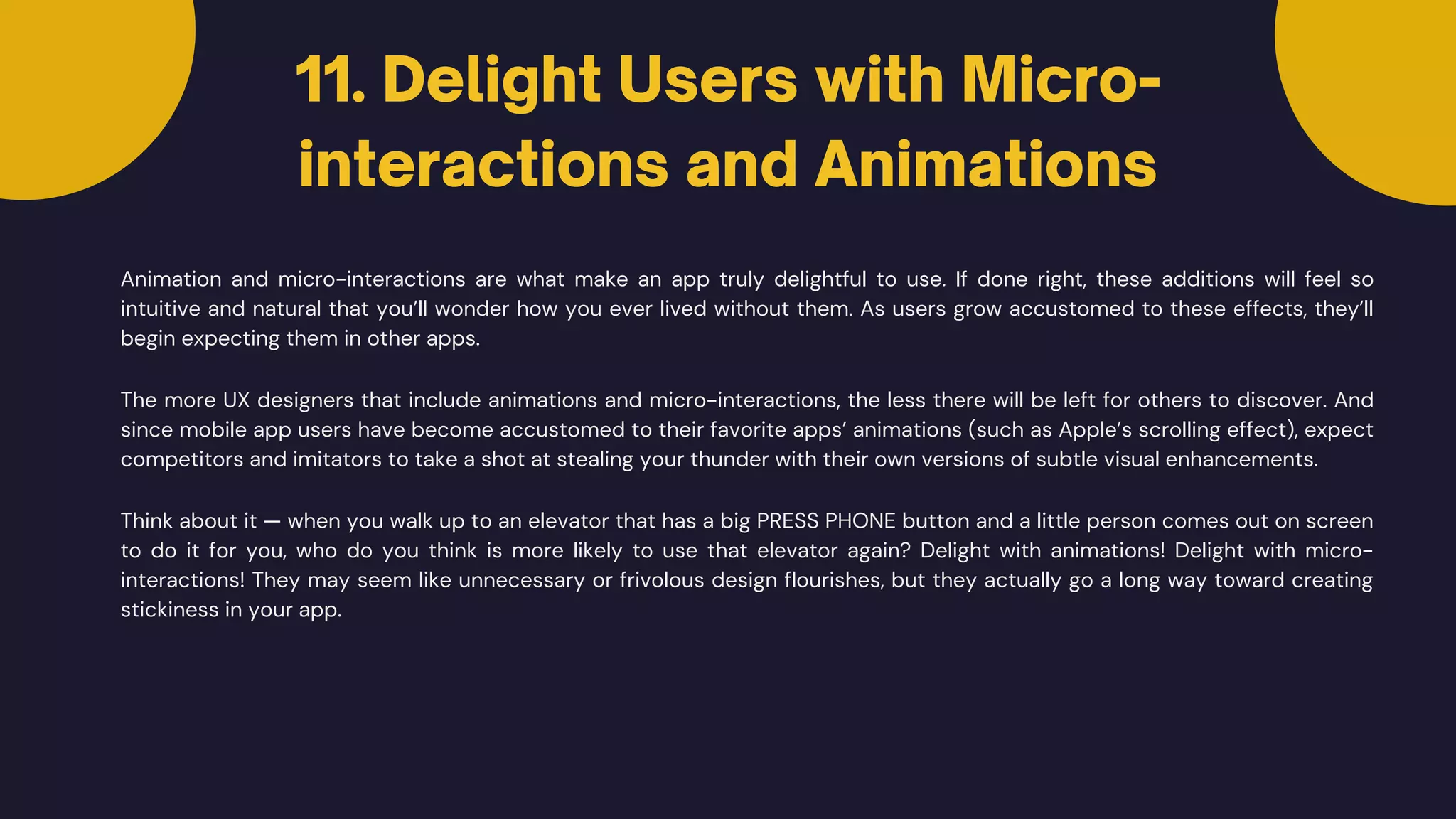 11. Delight Users with Micro-interactions and Animations

Animation and micro-interactions are what make an app truly delightful to use. If done right, these additions will feel so intuitive and natural that you'll wonder how you ever lived without them. As users grow accustomed to these effects, they'll begin expecting them in other apps.

The more UX designers that include animations and micro-interactions, the less there will be left for others to discover. And since mobile app users have become accustomed to their favorite apps' animations (such as Apple's scrolling effect), expect competitors and imitators to take a shot at stealing your thunder with their own versions of subtle visual enhancements.

Think about it — when you walk up to an elevator that has a big PRESS PHONE button and a little person comes out on screen to do it for you, who do you think is more likely to use that elevator again? Delight with animations! Delight with micro-interactions! They may seem like unnecessary or frivolous design flourishes, but they actually go a long way toward creating stickiness in your app.